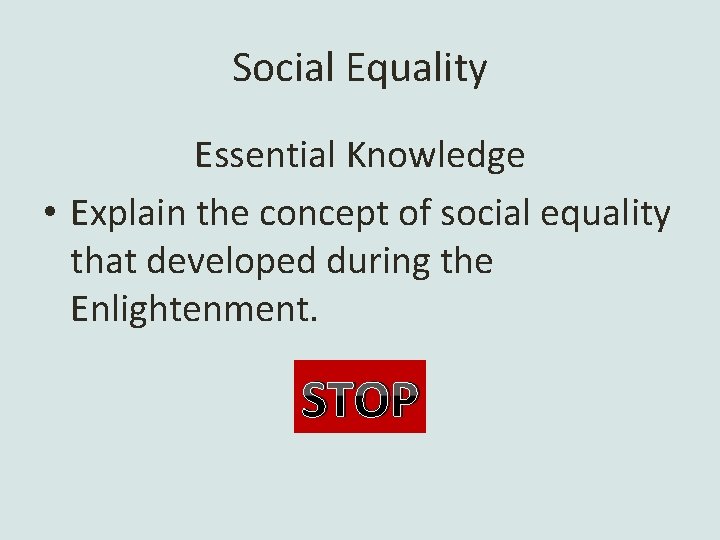 Social Equality

Essential Knowledge

• Explain the concept of social equality that developed during the Enlightenment.

STOP